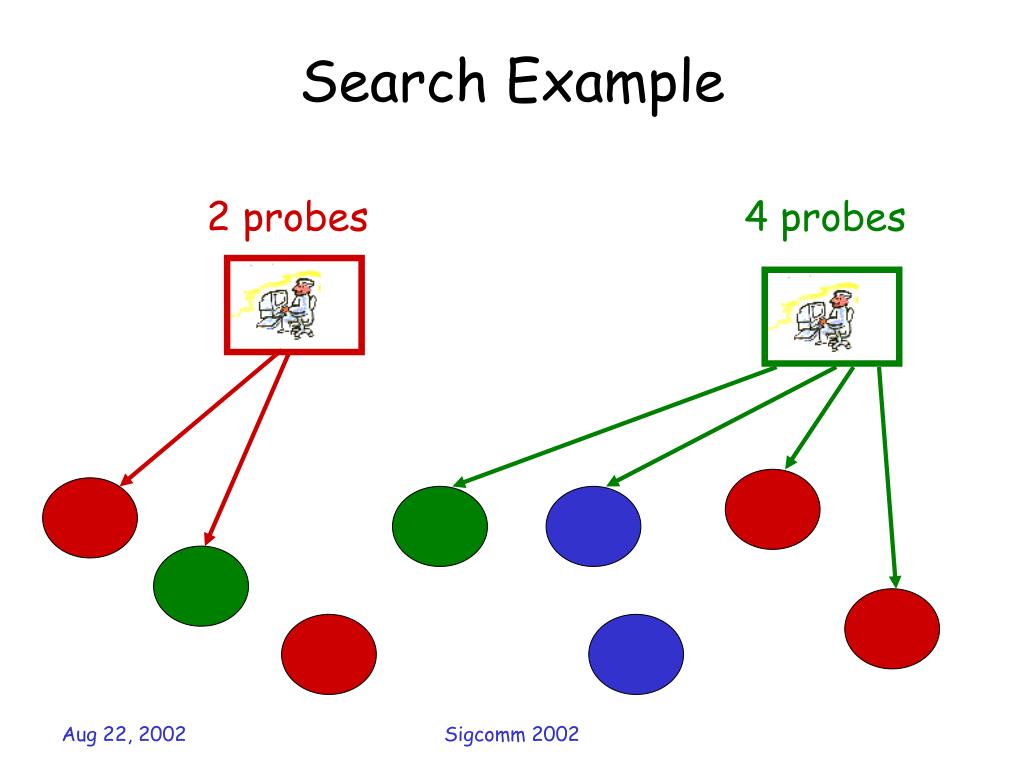 Search Example

2 probes

4 probes

Aug 22, 2002

Sigcomm 2002